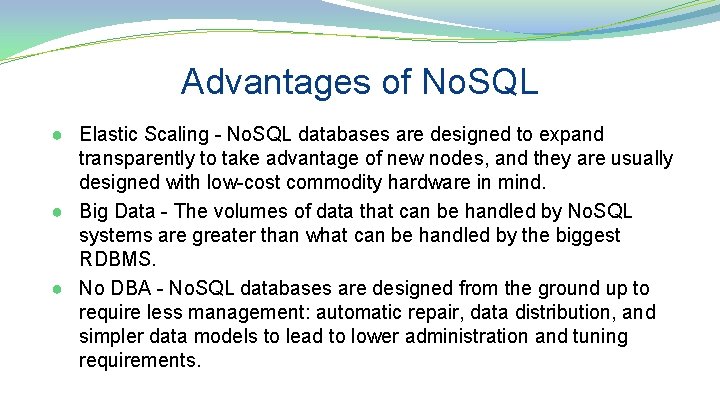 Advantages of NoSQL

● Elastic Scaling - NoSQL databases are designed to expand transparently to take advantage of new nodes, and they are usually designed with low-cost commodity hardware in mind.

● Big Data - The volumes of data that can be handled by NoSQL systems are greater than what can be handled by the biggest RDBMS.

● No DBA - NoSQL databases are designed from the ground up to require less management: automatic repair, data distribution, and simpler data models to lead to lower administration and tuning requirements.